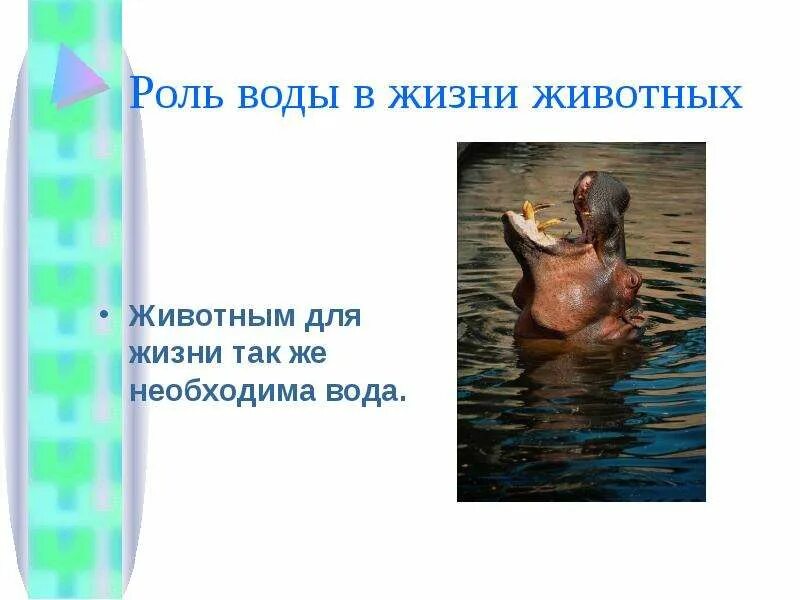 Роль воды в жизни животных

• Животным для жизни так же необходима вода.